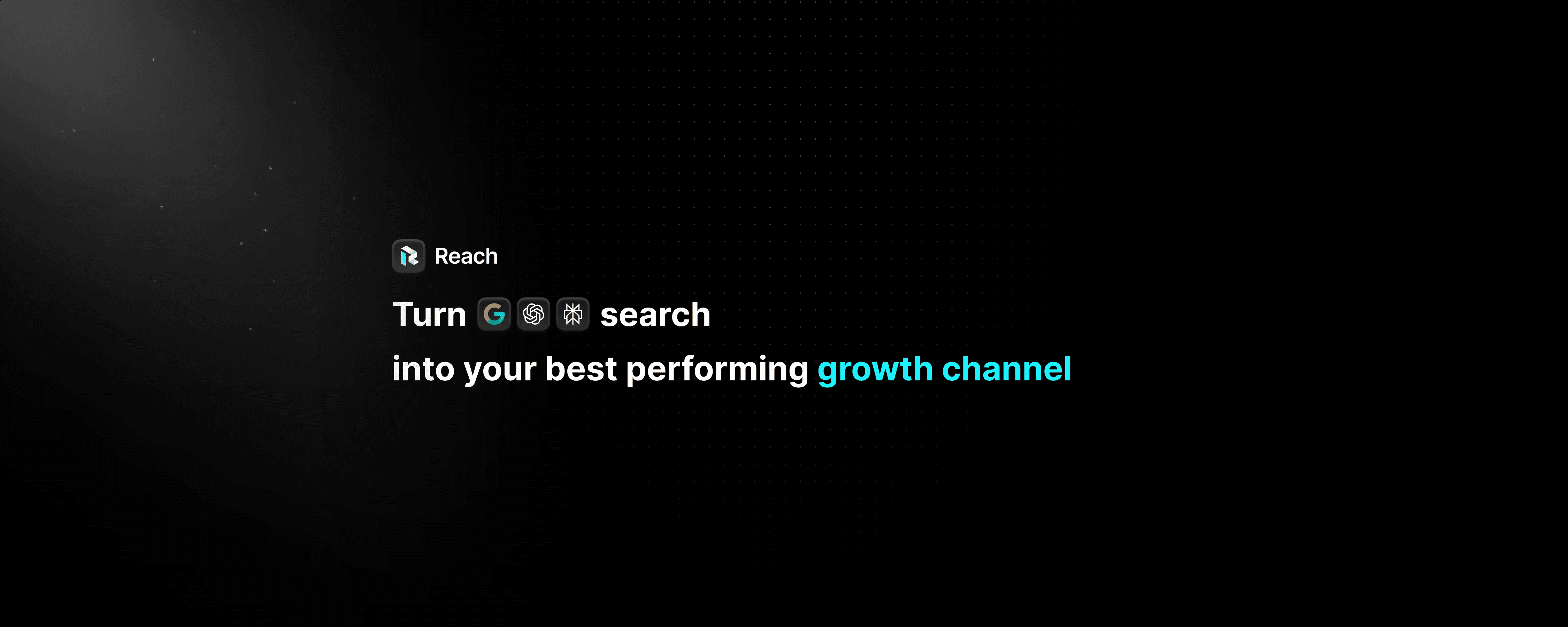 Reach

Turn G search
into your best performing growth channel